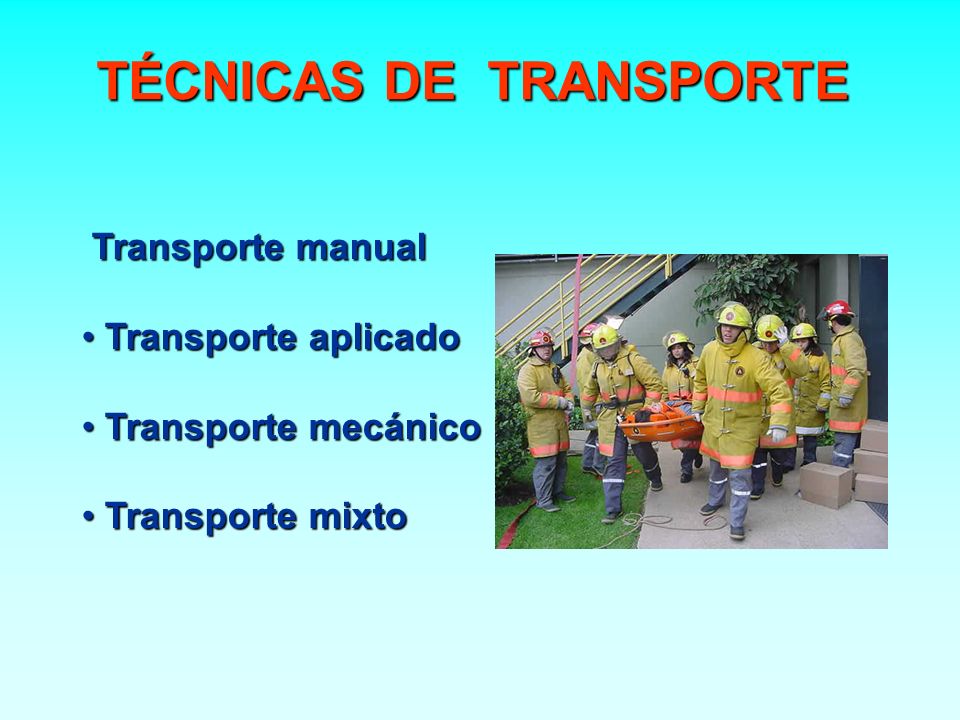 TÉCNICAS DE TRANSPORTE

Transporte manual

• Transporte aplicado

• Transporte mecánico

• Transporte mixto